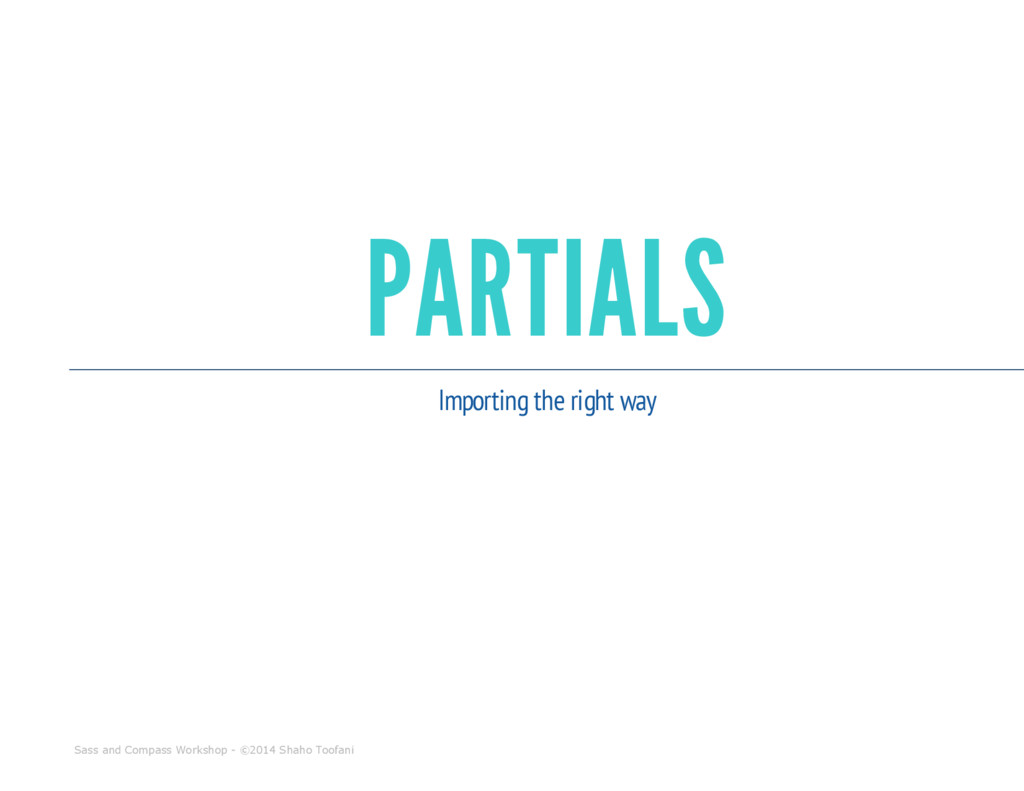 PARTIALS

Importing the right way

Sass and Compass Workshop - ©2014 Shaho Toofani